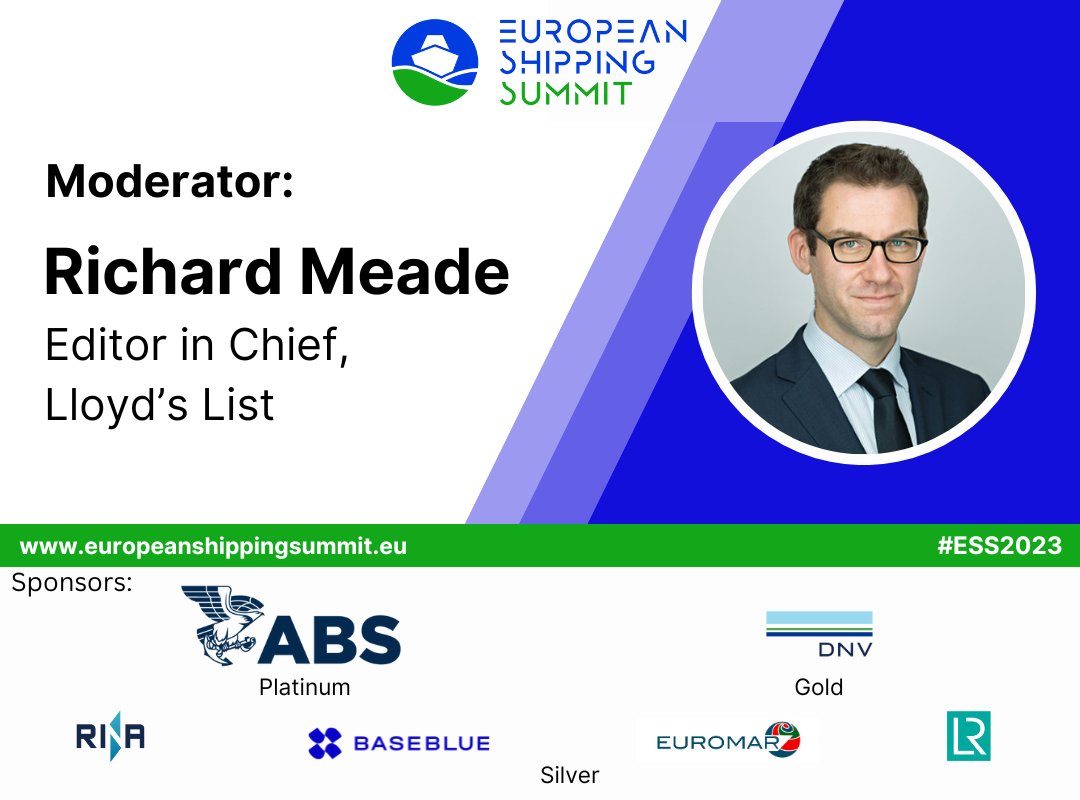 EUROPEAN SHIPPING SUMMIT

Moderator:

Richard Meade

Editor in Chief, Lloyd's List

www.europeanshippingsummit.eu

#ESS2023

Sponsors:

ABS

Platinum

DNV

Gold

RINA

BASEBLUE

EUROMAR

LR

Silver